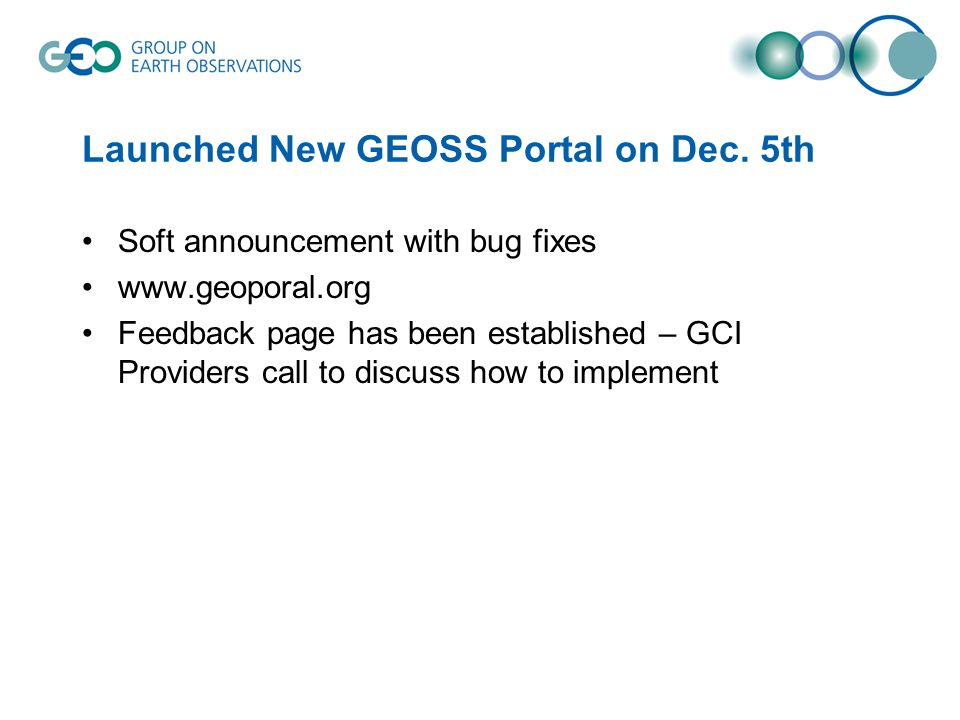 GEO GROUP ON EARTH OBSERVATIONS

Launched New GEOSS Portal on Dec. 5th

• Soft announcement with bug fixes
• www.geoporal.org
• Feedback page has been established – GCI Providers call to discuss how to implement